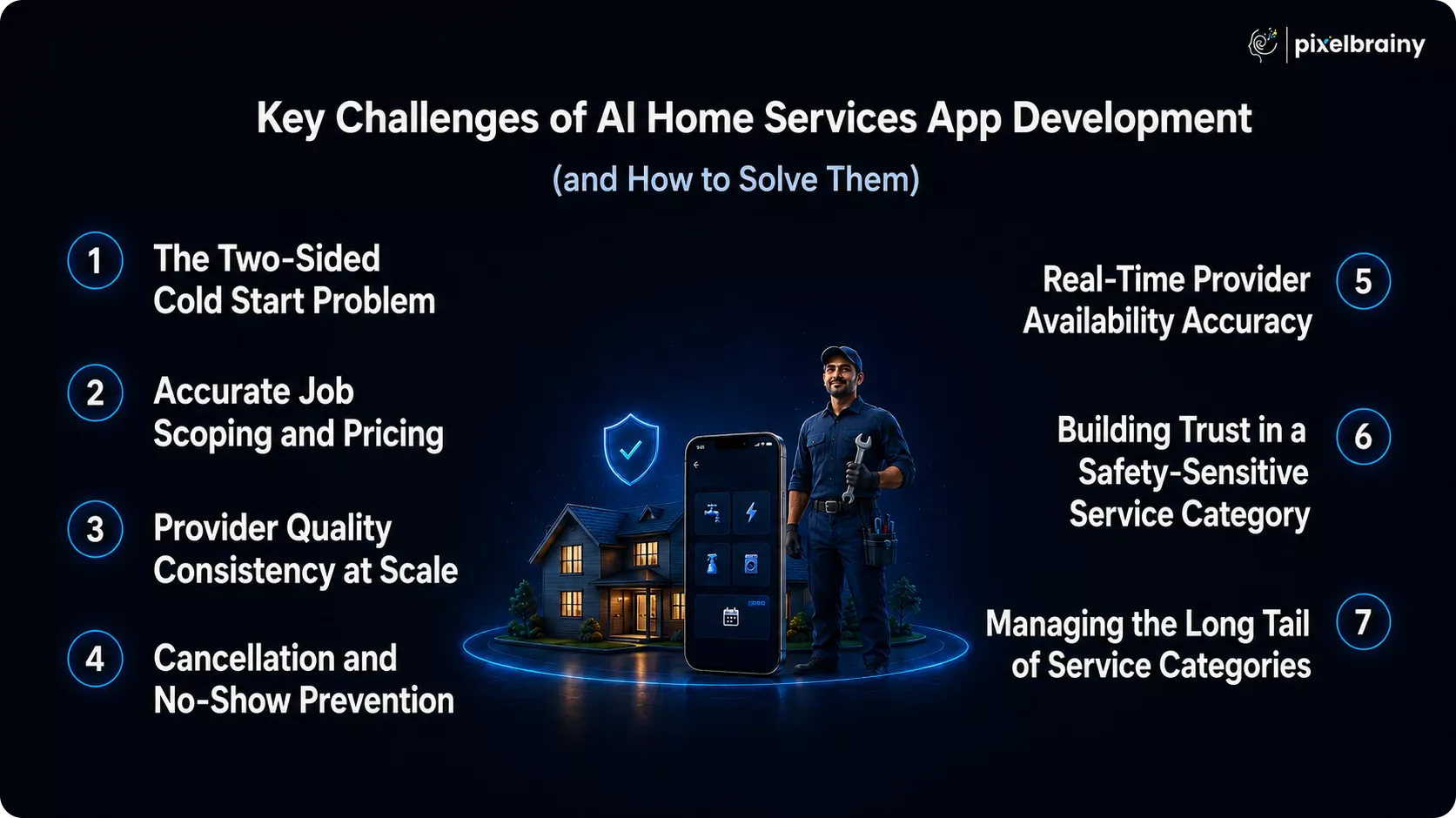 pixelbrainy

Key Challenges of AI Home Services App Development

(and How to Solve Them)

1 The Two-Sided Cold Start Problem

2 Accurate Job Scoping and Pricing

3 Provider Quality Consistency at Scale

4 Cancellation and No-Show Prevention

Real-Time Provider Availability Accuracy 5

Building Trust in a Safety-Sensitive Service Category 6

Managing the Long Tail of Service Categories 7